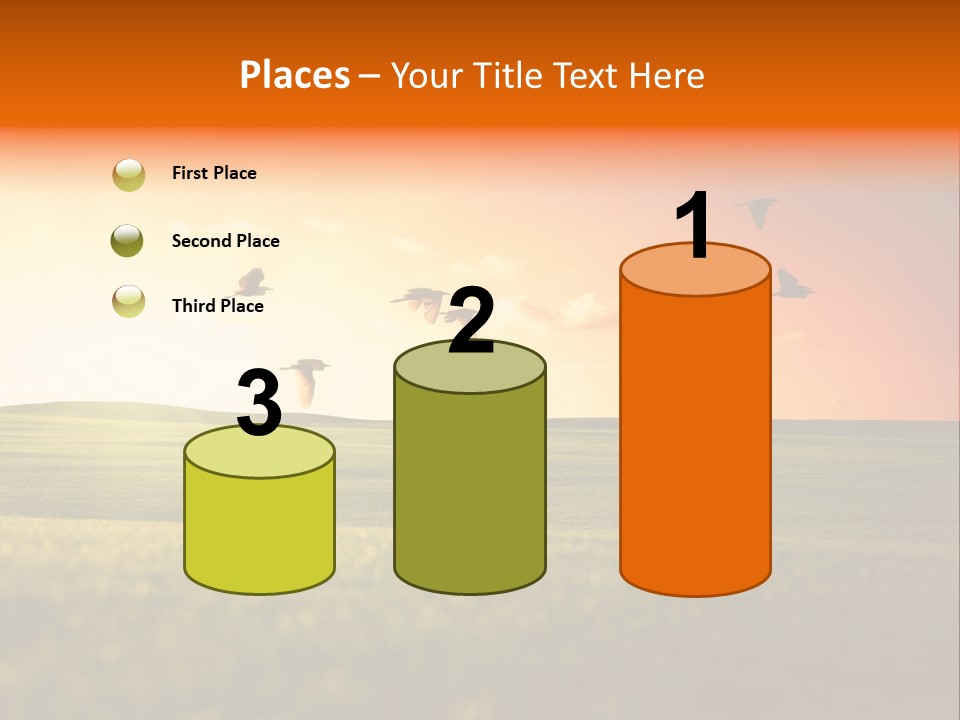 Places – Your Title Text Here

First Place

Second Place

Third Place

3

2

1